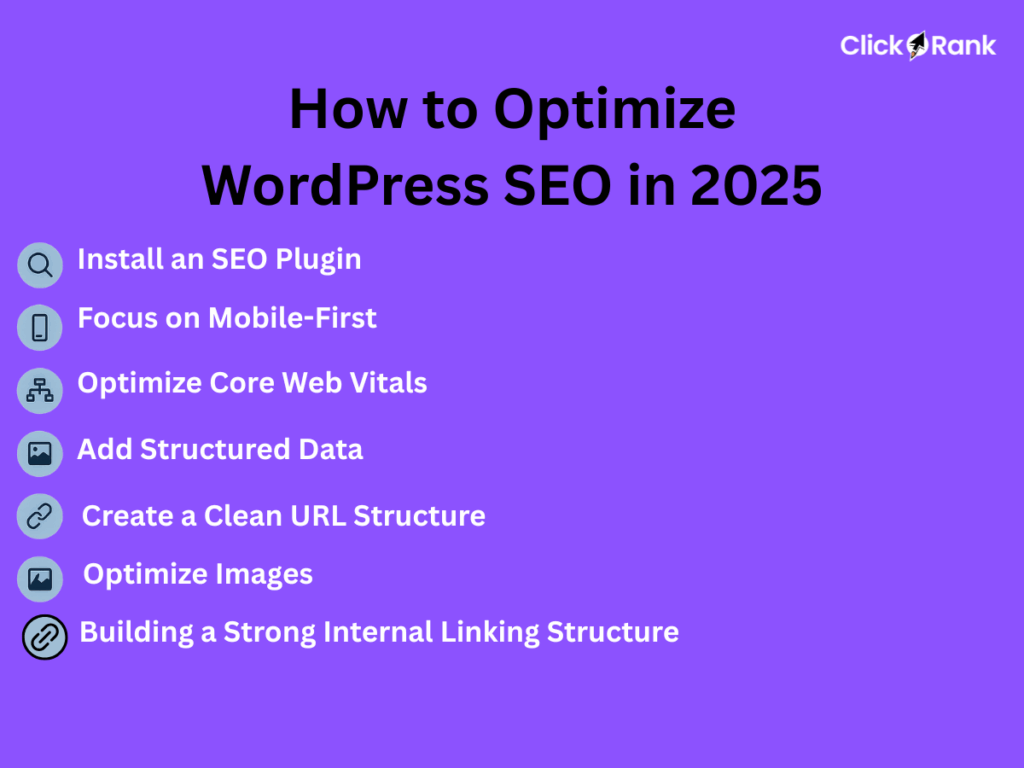 ClickRank

How to Optimize WordPress SEO in 2025

Install an SEO Plugin

Focus on Mobile-First

Optimize Core Web Vitals

Add Structured Data

Create a Clean URL Structure

Optimize Images

Building a Strong Internal Linking Structure